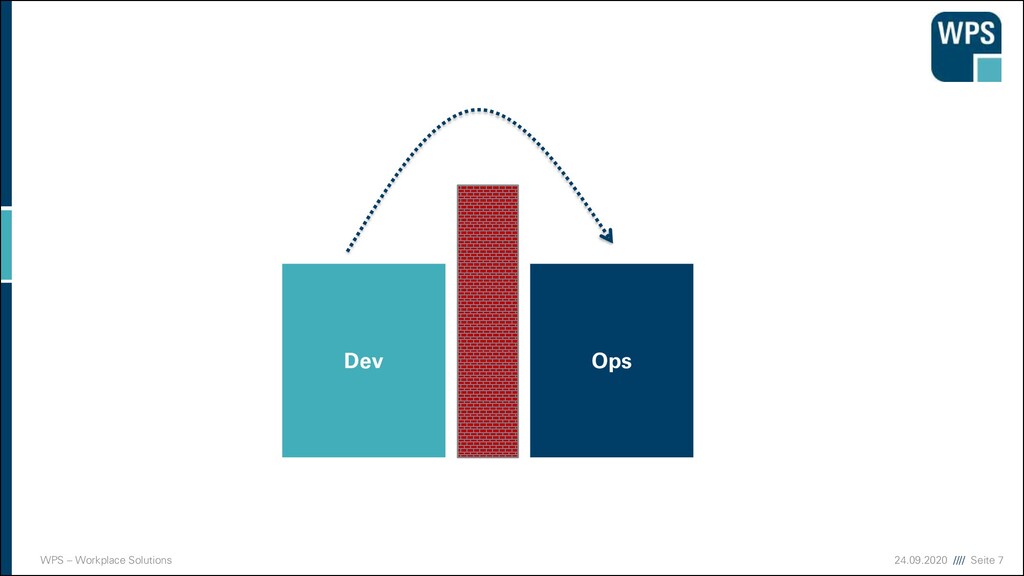 WPS

Dev

Ops

WPS – Workplace Solutions

24.09.2020 //// Seite 7